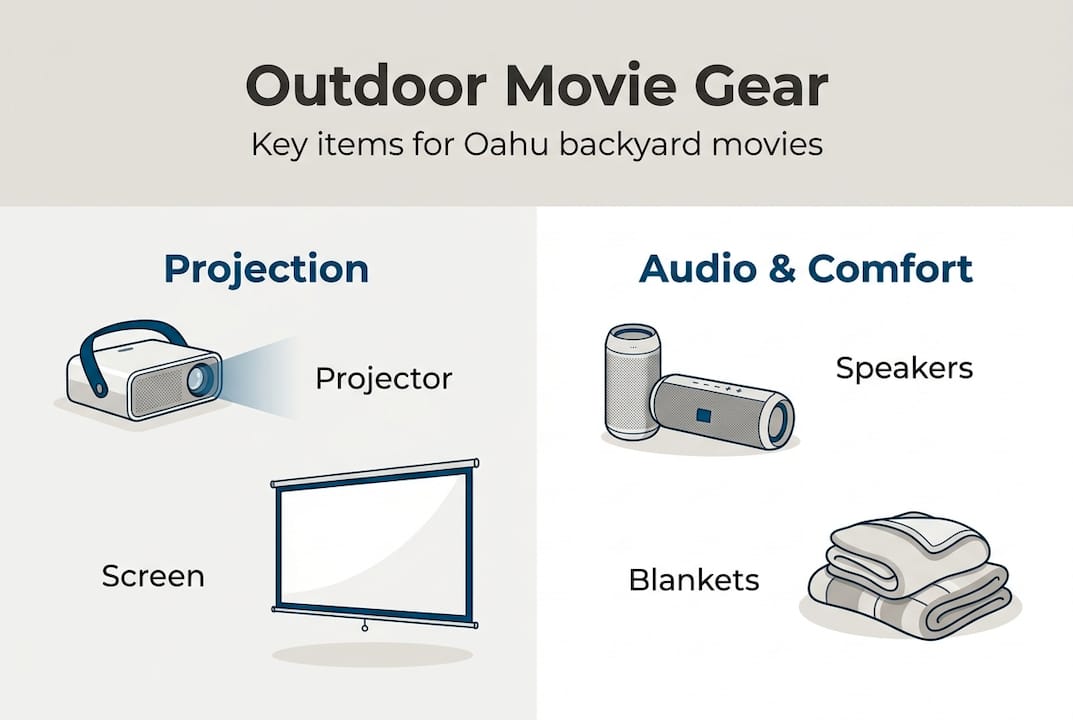 Outdoor Movie Gear

Key items for Oahu backyard movies

Projection

Projector

Screen

Audio & Comfort

Speakers

Blankets